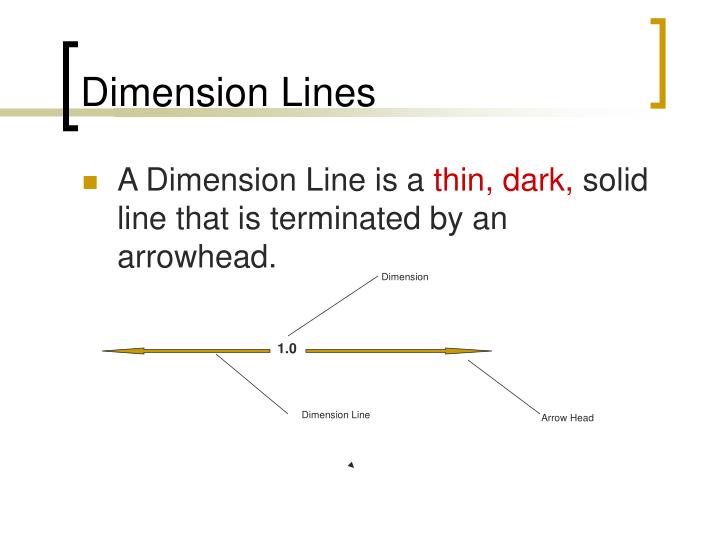 Dimension Lines

A Dimension Line is a thin, dark, solid line that is terminated by an arrowhead.

Dimension

1.0

Dimension Line

Arrow Head